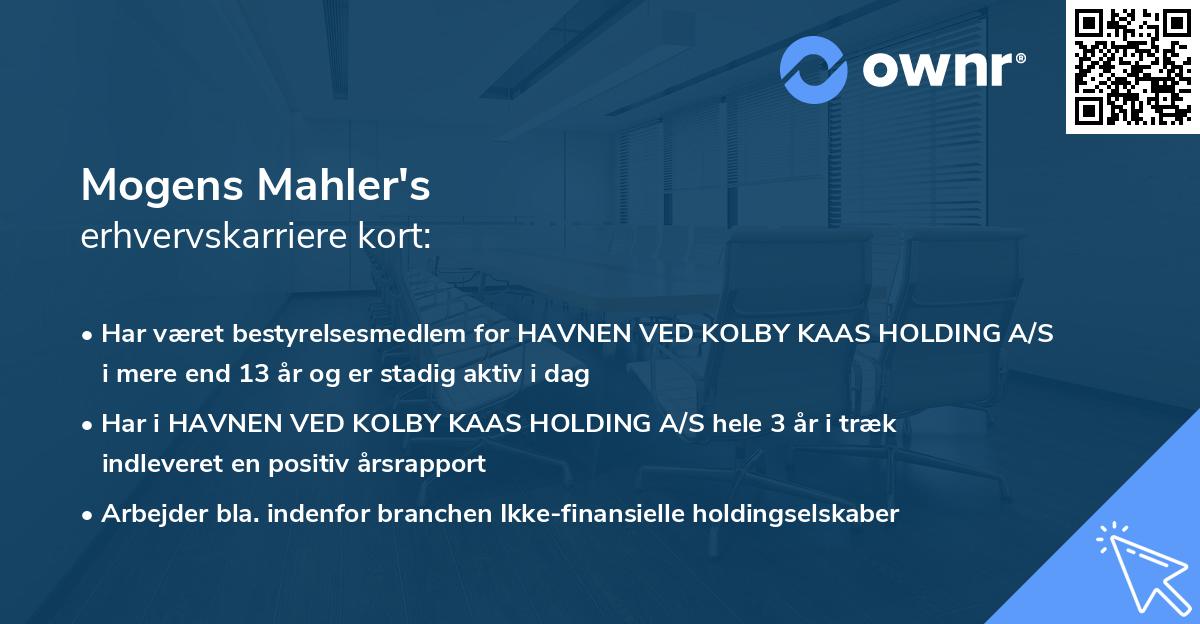 ownr®

Mogens Mahler's
erhvervskarriere kort:

• Har været bestyrelsesmedlem for HAVNEN VED KOLBY KAAS HOLDING A/S i mere end 13 år og er stadig aktiv i dag
• Har i HAVNEN VED KOLBY KAAS HOLDING A/S hele 3 år i træk indleveret en positiv årsrapport
• Arbejder bla. indenfor branchen Ikke-finansielle holdingselskaber